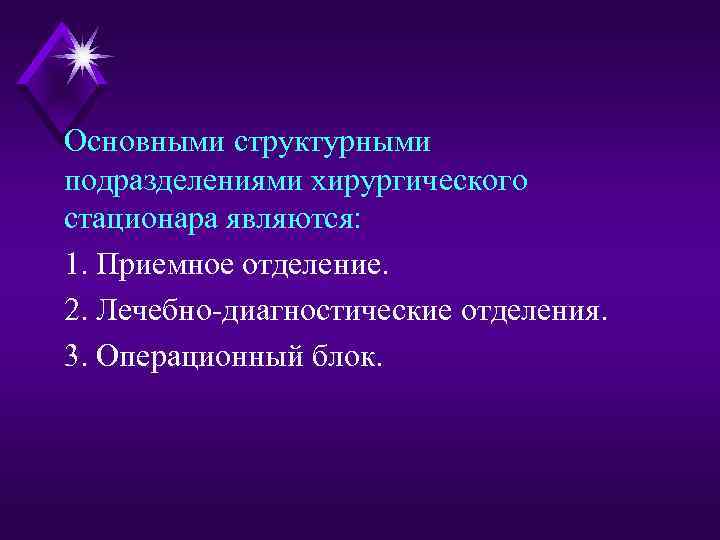 Основными структурными подразделениями хирургического стационара являются:

1. Приемное отделение.

2. Лечебно-диагностические отделения.

3. Операционный блок.